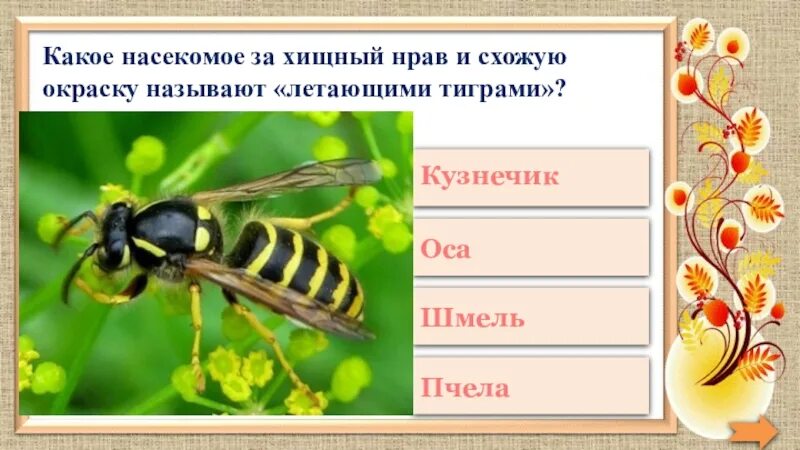 Какое насекомое за хищный нрав и схожую окраску называют «летающими тиграми»?

Кузнечик

Оса

Шмель

Пчела